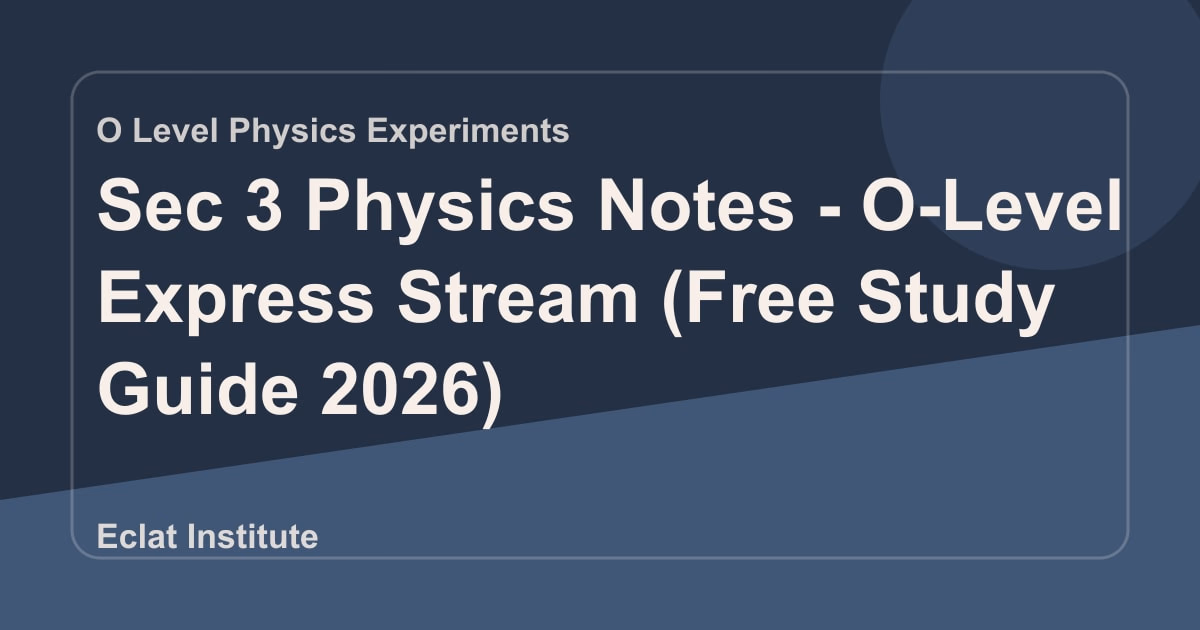 O Level Physics Experiments

Sec 3 Physics Notes - O-Level Express Stream (Free Study Guide 2026)

Eclat Institute